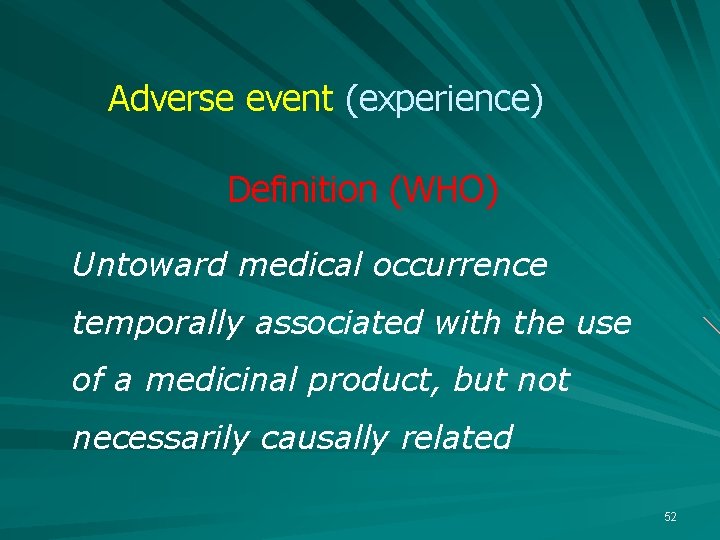 Adverse event (experience)

Definition (WHO)

Untoward medical occurrence temporally associated with the use of a medicinal product, but not necessarily causally related

52